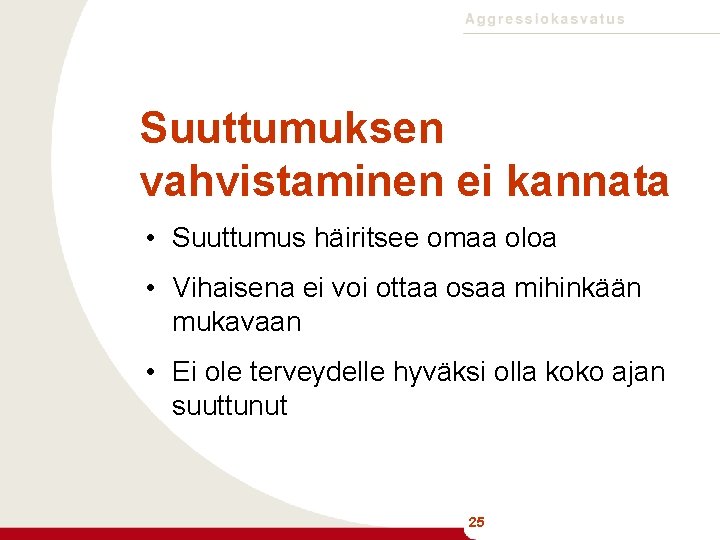 Aggressiokasvatus

Suuttumuksen vahvistaminen ei kannata

• Suuttumus häiritsee omaa oloa

• Vihaisena ei voi ottaa osaa mihinkään mukavaan

• Ei ole terveydelle hyväksi olla koko ajan suuttunut

25